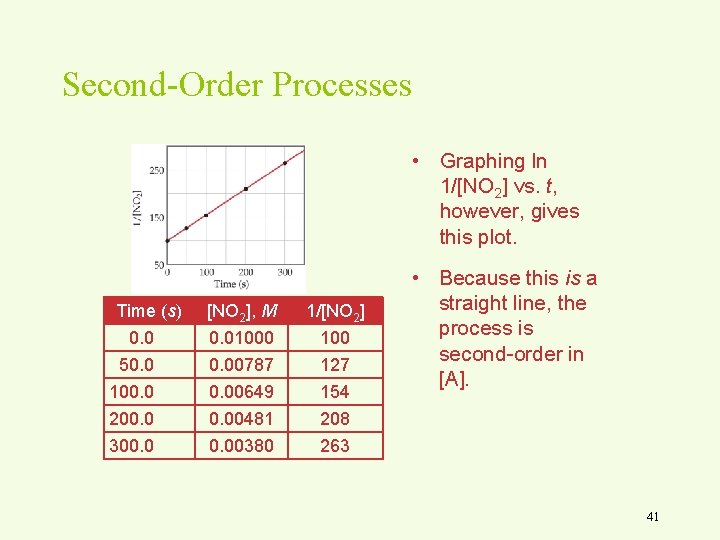 Second-Order Processes

250
150
50
$1/[NO_2]$
0
100
200
300
Time (s)

| Time (s) | $[NO_2]$, M | $1/[NO_2]$ |
|---|---|---|
| 0.0 | 0.01000 | 100 |
| 50.0 | 0.00787 | 127 |
| 100.0 | 0.00649 | 154 |
| 200.0 | 0.00481 | 208 |
| 300.0 | 0.00380 | 263 |

• Graphing ln $1/[NO_2]$ vs. t, however, gives this plot.

• Because this is a straight line, the process is second-order in [A].

41